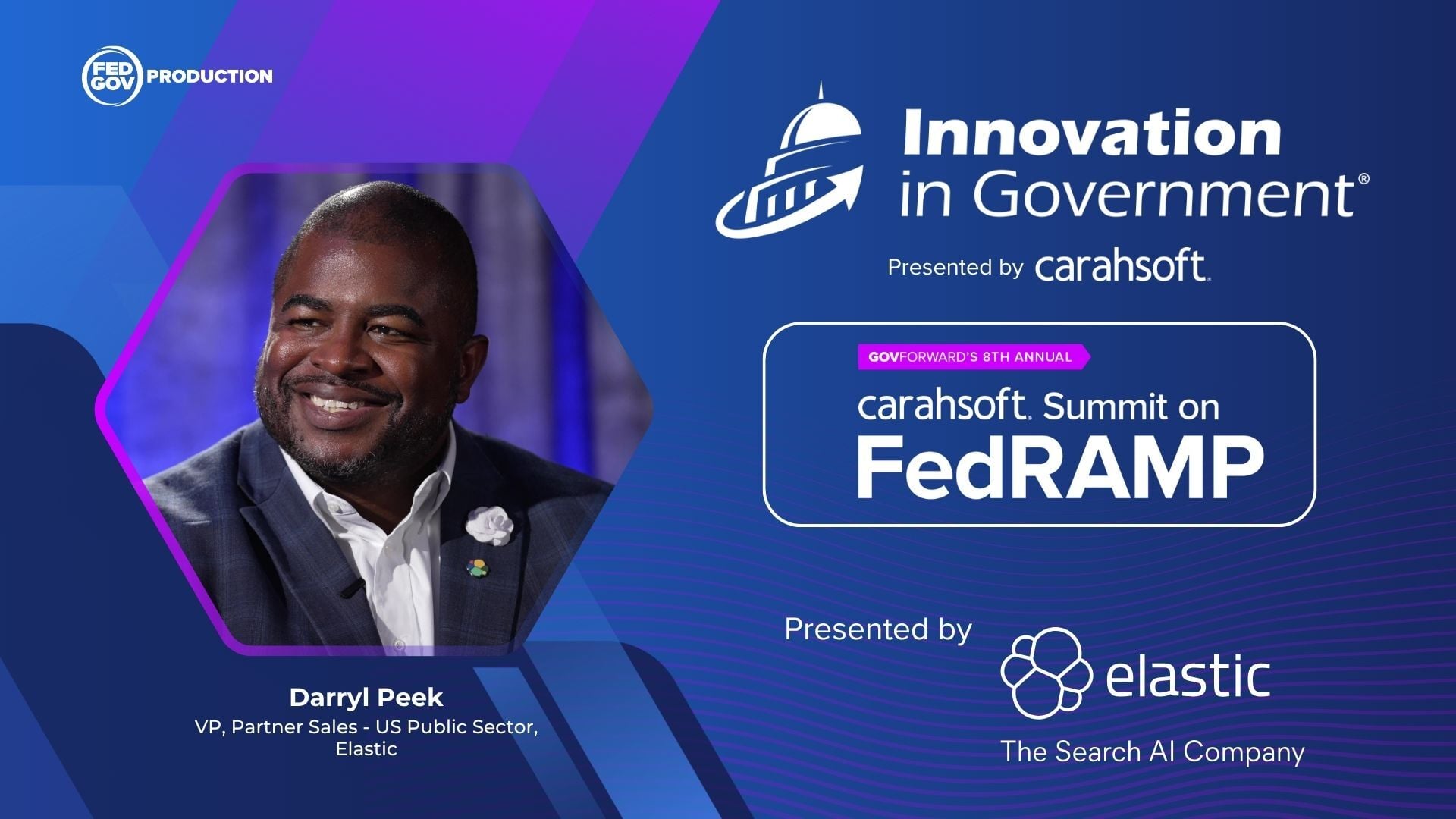 FED GOV PRODUCTION

Innovation in Government®

Presented by carahsoft.

GOVFORWARD'S 8TH ANNUAL

carahsoft. Summit on FedRAMP

Presented by

elastic

The Search AI Company

Darryl Peek

VP, Partner Sales - US Public Sector, Elastic